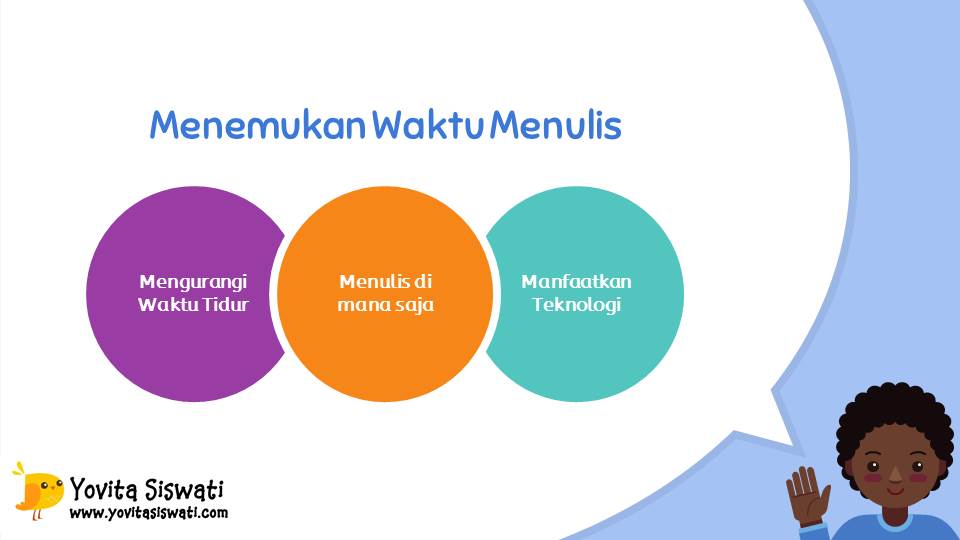 Menemukan Waktu Menulis

Mengurangi Waktu Tidur

Menulis di mana saja

Manfaatkan Teknologi

Yovita Siswati
www.yovitasiswati.com